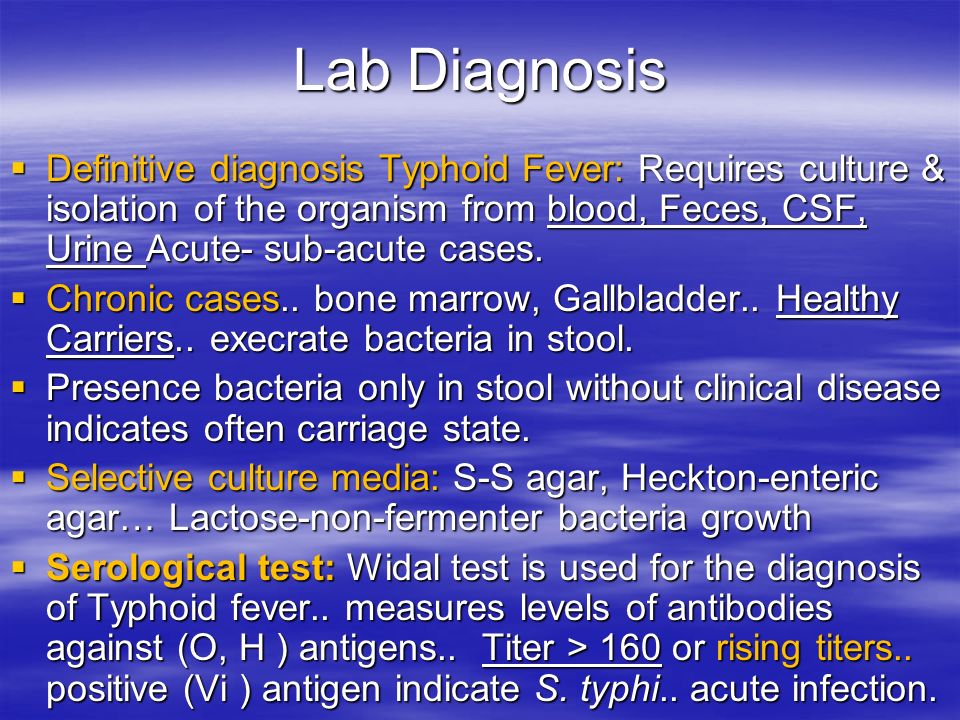 Lab Diagnosis

▪ Definitive diagnosis Typhoid Fever: Requires culture & isolation of the organism from blood, Feces, CSF, Urine Acute- sub-acute cases.

▪ Chronic cases.. bone marrow, Gallbladder.. Healthy Carriers.. execrate bacteria in stool.

▪ Presence bacteria only in stool without clinical disease indicates often carriage state.

▪ Selective culture media: S-S agar, Heckton-enteric agar… Lactose-non-fermenter bacteria growth

▪ Serological test: Widal test is used for the diagnosis of Typhoid fever.. measures levels of antibodies against (O, H ) antigens.. Titer > 160 or rising titers.. positive (Vi ) antigen indicate S. typhi.. acute infection.